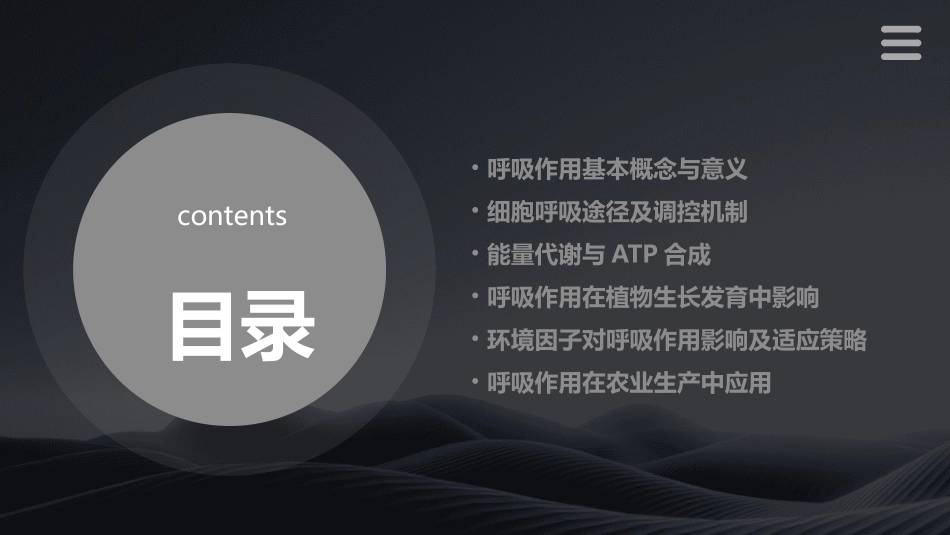 contents

目录

• 呼吸作用基本概念与意义
• 细胞呼吸途径及调控机制
• 能量代谢与 ATP 合成
• 呼吸作用在植物生长发育中影响
• 环境因子对呼吸作用影响及适应策略
• 呼吸作用在农业生产中应用